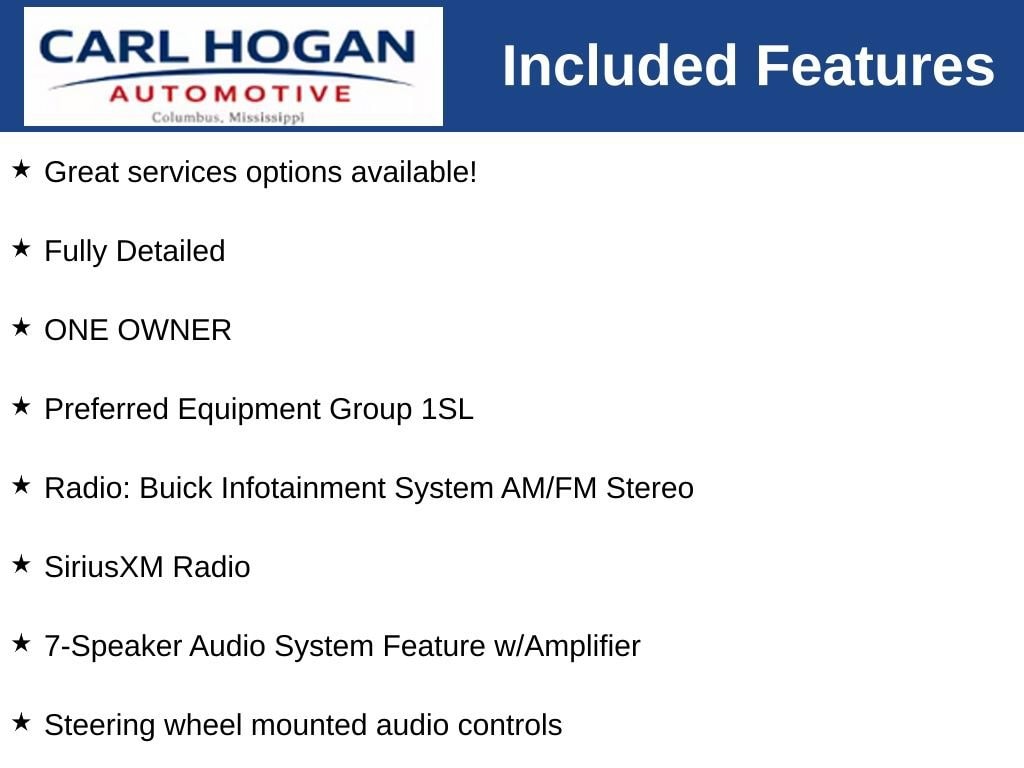 CARL HOGAN
AUTOMOTIVE
Columbus, Mississippi

Included Features

★ Great services options available!

★ Fully Detailed

★ ONE OWNER

★ Preferred Equipment Group 1SL

★ Radio: Buick Infotainment System AM/FM Stereo

★ SiriusXM Radio

★ 7-Speaker Audio System Feature w/Amplifier

★ Steering wheel mounted audio controls